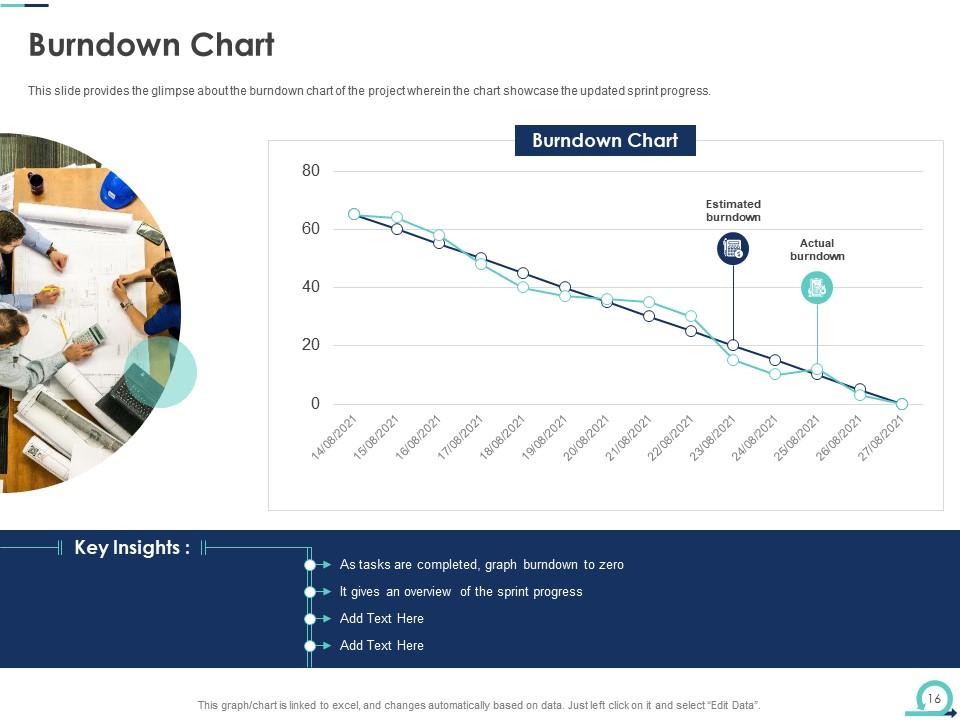 Burndown Chart

This slide provides the glimpse about the burndown chart of the project wherein the chart showcase the updated sprint progress.

Burndown Chart

80
60
40
20
0

Estimated burndown

Actual burndown

14/08/2021 15/08/2021 16/08/2021 17/08/2021 18/08/2021 19/08/2021 20/08/2021 21/08/2021 22/08/2021 23/08/2021 24/08/2021 25/08/2021 26/08/2021 27/08/2021

Key Insights :

As tasks are completed, graph burndown to zero

It gives an overview of the sprint progress

Add Text Here

Add Text Here

This graph/chart is linked to excel, and changes automatically based on data. Just left click on it and select "Edit Data".

16